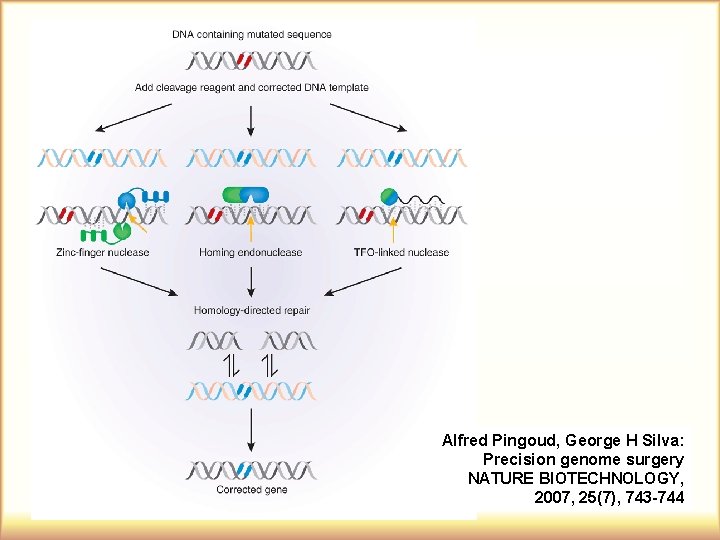 DNA containing mutated sequence

Add cleavage reagent and corrected DNA template

Zinc-finger nuclease

Homing endonuclease

TFO-linked nuclease

Homology-directed repair

Corrected gene

Alfred Pingoud, George H Silva: Precision genome surgery NATURE BIOTECHNOLOGY, 2007, 25(7), 743-744